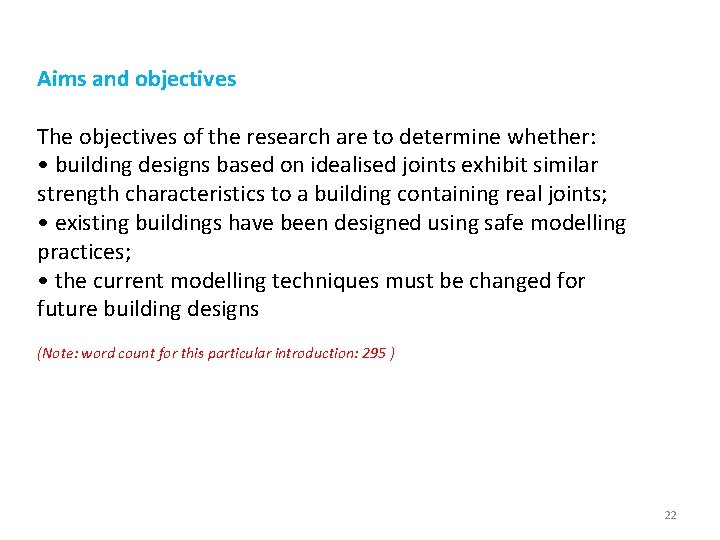 Aims and objectives

The objectives of the research are to determine whether:
• building designs based on idealised joints exhibit similar strength characteristics to a building containing real joints;
• existing buildings have been designed using safe modelling practices;
• the current modelling techniques must be changed for future building designs

(Note: word count for this particular introduction: 295 )

22